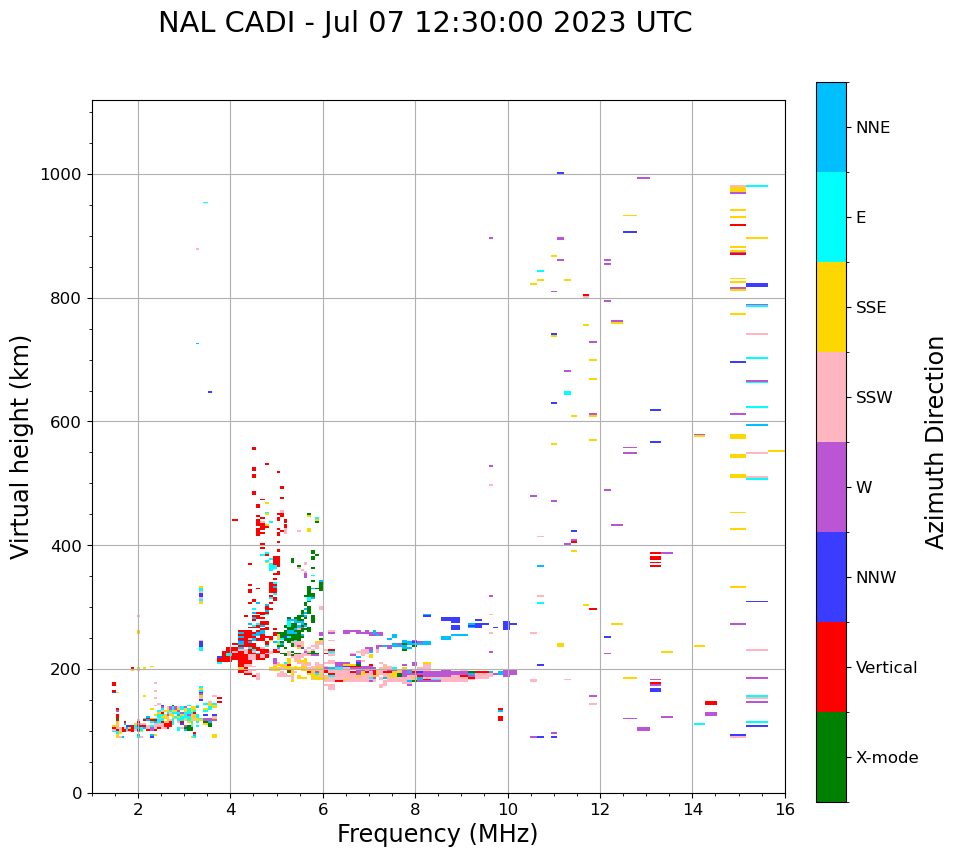 NAL CADI - Jul 07 12:30:00 2023 UTC

Virtual height (km)

1000
800
600
400
200
0

2
4
6
8
10
12
14
16

Frequency (MHz)

NNE
E
SSE
SSW
W
NNW
Vertical
X-mode

Azimuth Direction